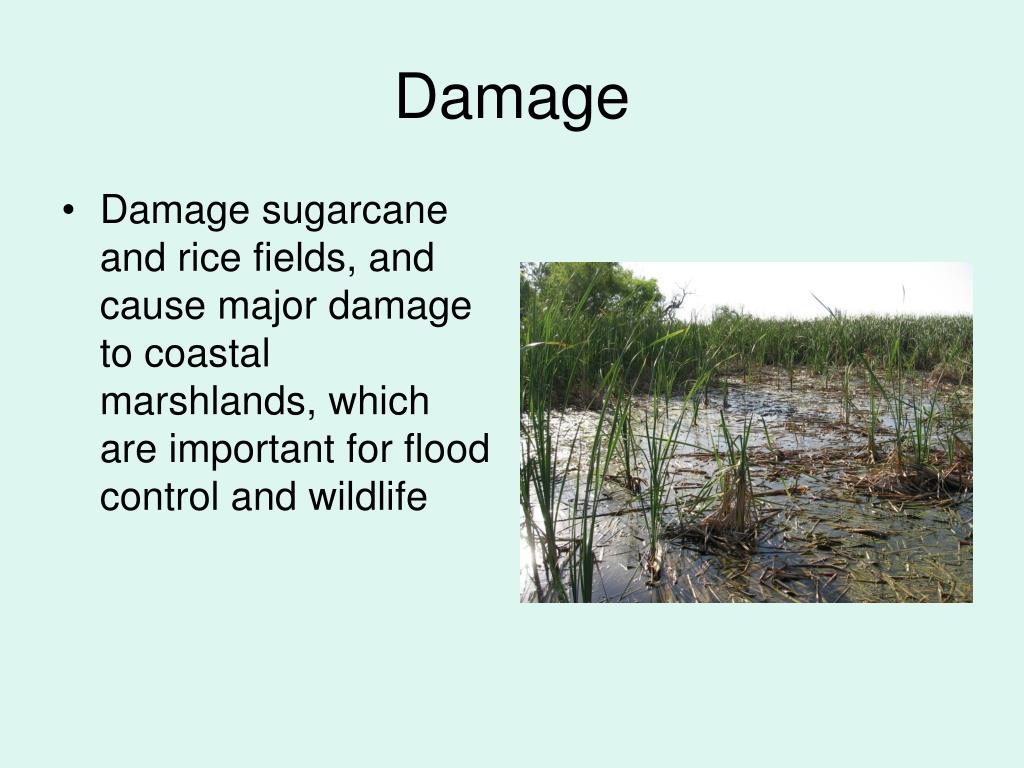 Damage

• Damage sugarcane and rice fields, and cause major damage to coastal marshlands, which are important for flood control and wildlife